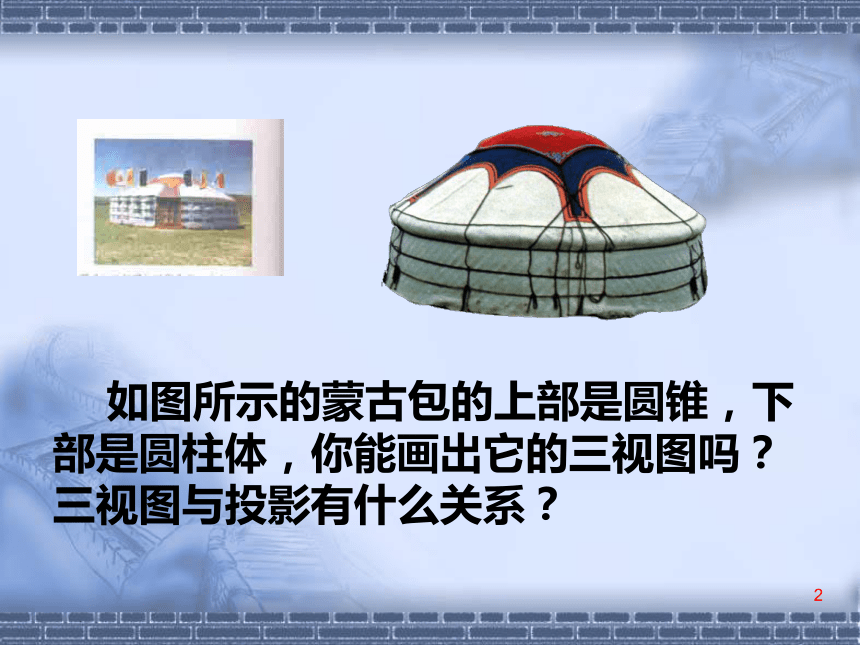 如图所示的蒙古包的上部是圆锥，下部是圆柱体，你能画出它的三视图吗？三视图与投影有什么关系？

2